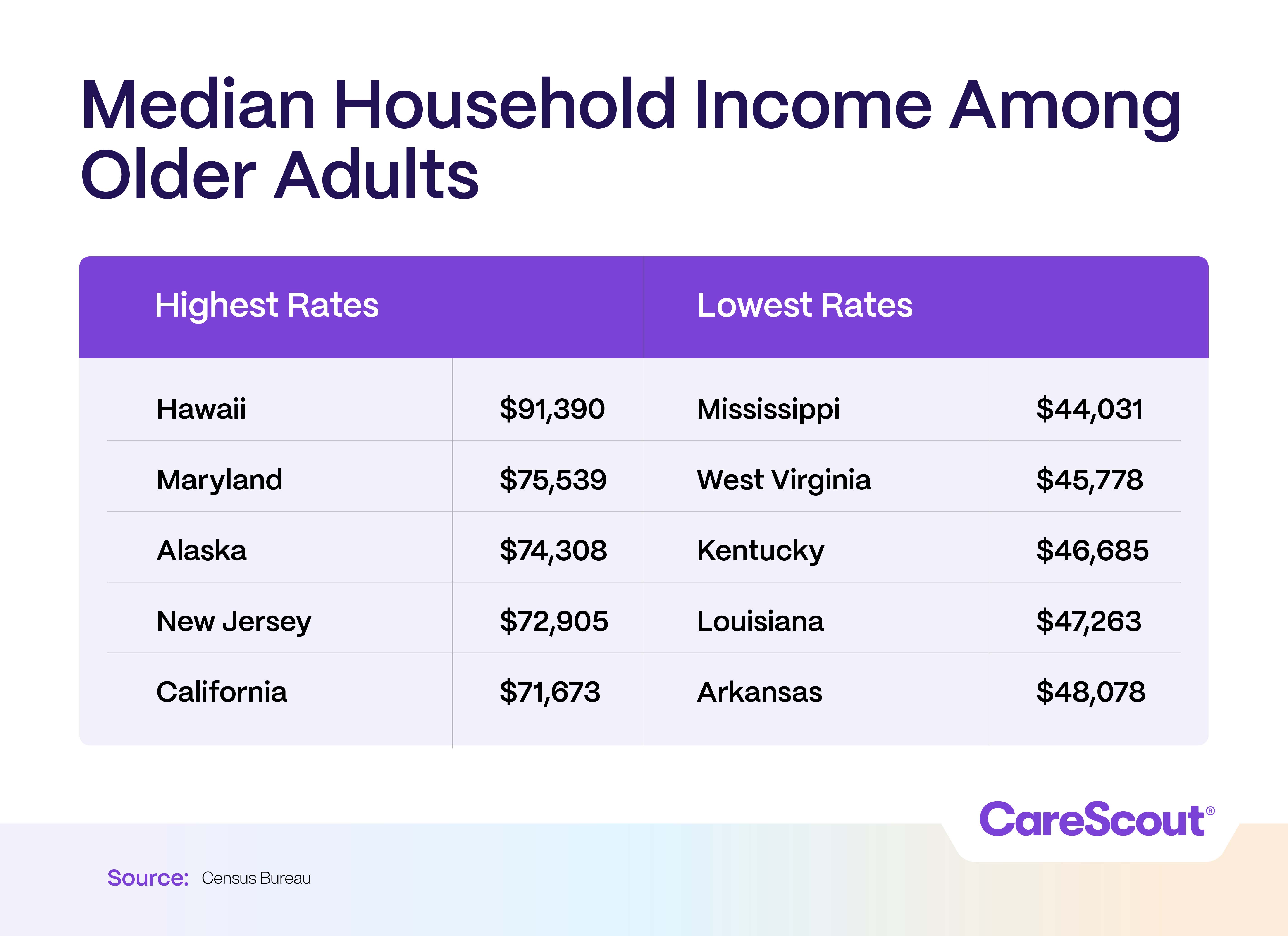 Median Household Income Among Older Adults

| Highest Rates | | Lowest Rates | |
|---|---|---|---|
| Hawaii | \$91,390 | Mississippi | \$44,031 |
| Maryland | \$75,539 | West Virginia | \$45,778 |
| Alaska | \$74,308 | Kentucky | \$46,685 |
| New Jersey | \$72,905 | Louisiana | \$47,263 |
| California | \$71,673 | Arkansas | \$48,078 |

CareScout®

Source: Census Bureau